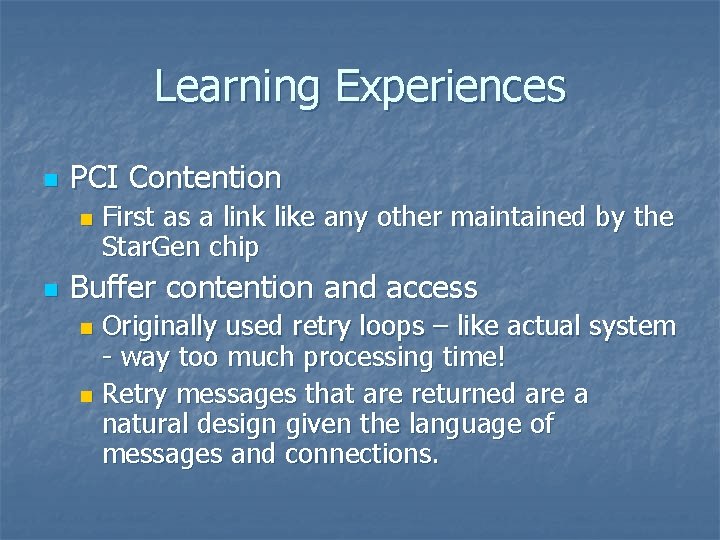 Learning Experiences

PCI Contention

First as a link like any other maintained by the StarGen chip

Buffer contention and access

Originally used retry loops – like actual system - way too much processing time!

Retry messages that are returned are a natural design given the language of messages and connections.